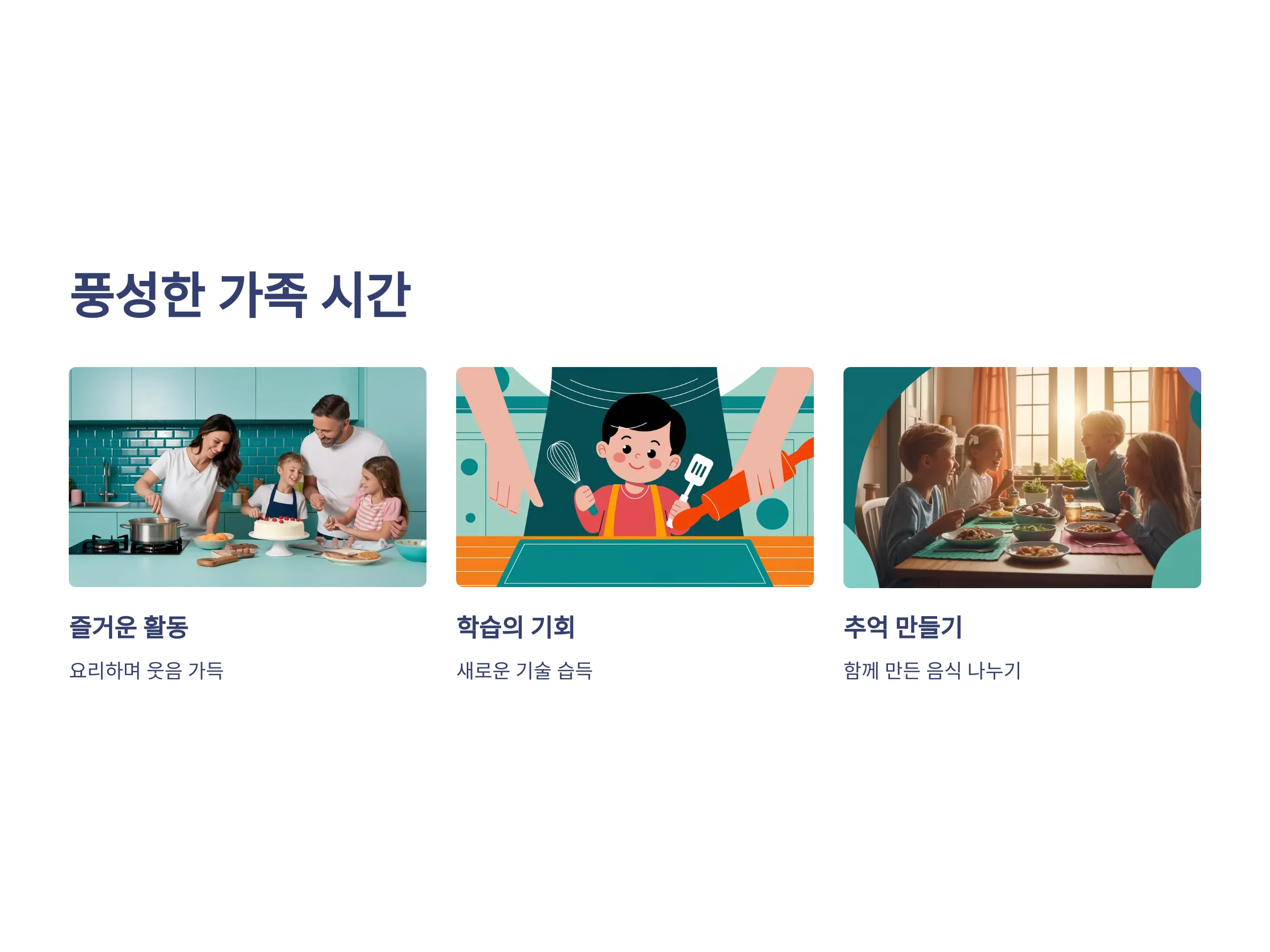 풍성한 가족 시간

즐거운 활동

요리하며 웃음 가득

학습의 기회

새로운 기술 습득

추억 만들기

함께 만든 음식 나누기